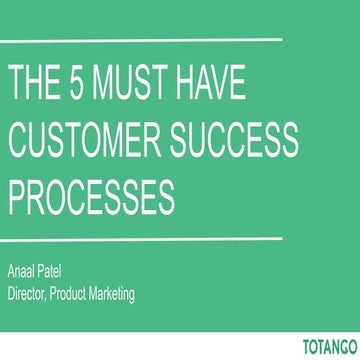 THE 5 MUST HAVE CUSTOMER SUCCESS PROCESSES

Anaal Patel
Director, Product Marketing

TOTANGO